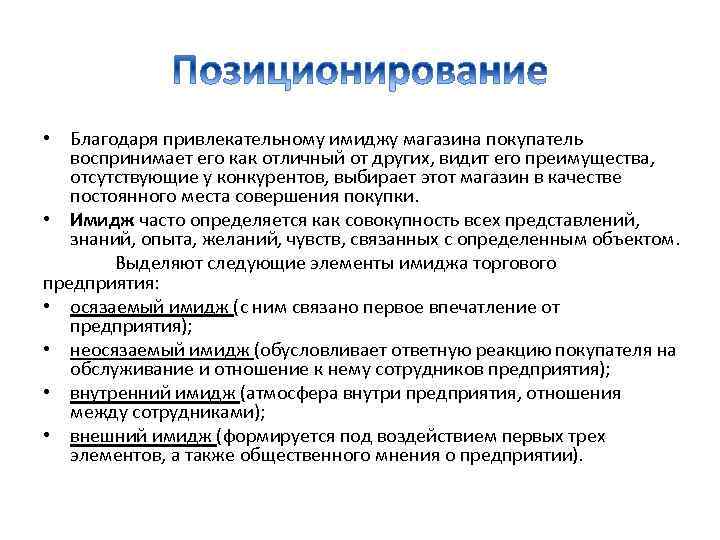 Позиционирование

• Благодаря привлекательному имиджу магазина покупатель воспринимает его как отличный от других, видит его преимущества, отсутствующие у конкурентов, выбирает этот магазин в качестве постоянного места совершения покупки.

• Имидж часто определяется как совокупность всех представлений, знаний, опыта, желаний, чувств, связанных с определенным объектом.

Выделяют следующие элементы имиджа торгового предприятия:

• осязаемый имидж (с ним связано первое впечатление от предприятия);

• неосязаемый имидж (обусловливает ответную реакцию покупателя на обслуживание и отношение к нему сотрудников предприятия);

• внутренний имидж (атмосфера внутри предприятия, отношения между сотрудниками);

• внешний имидж (формируется под воздействием первых трех элементов, а также общественного мнения о предприятии).